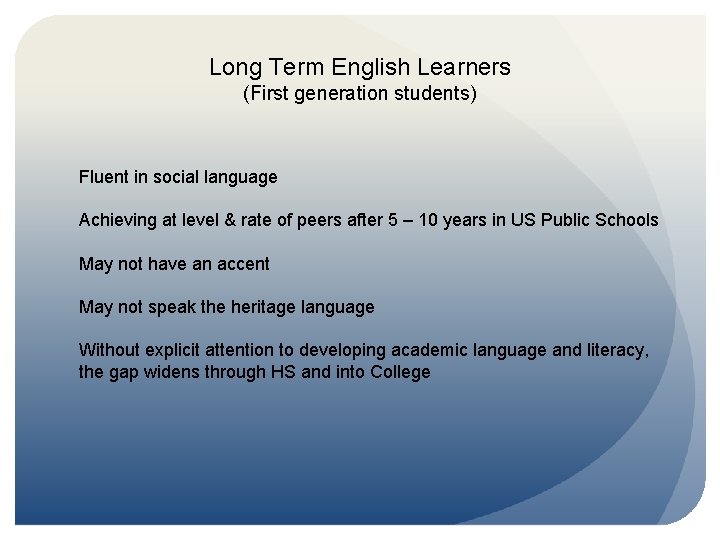 Long Term English Learners
(First generation students)

Fluent in social language

Achieving at level & rate of peers after 5 – 10 years in US Public Schools

May not have an accent

May not speak the heritage language

Without explicit attention to developing academic language and literacy, the gap widens through HS and into College